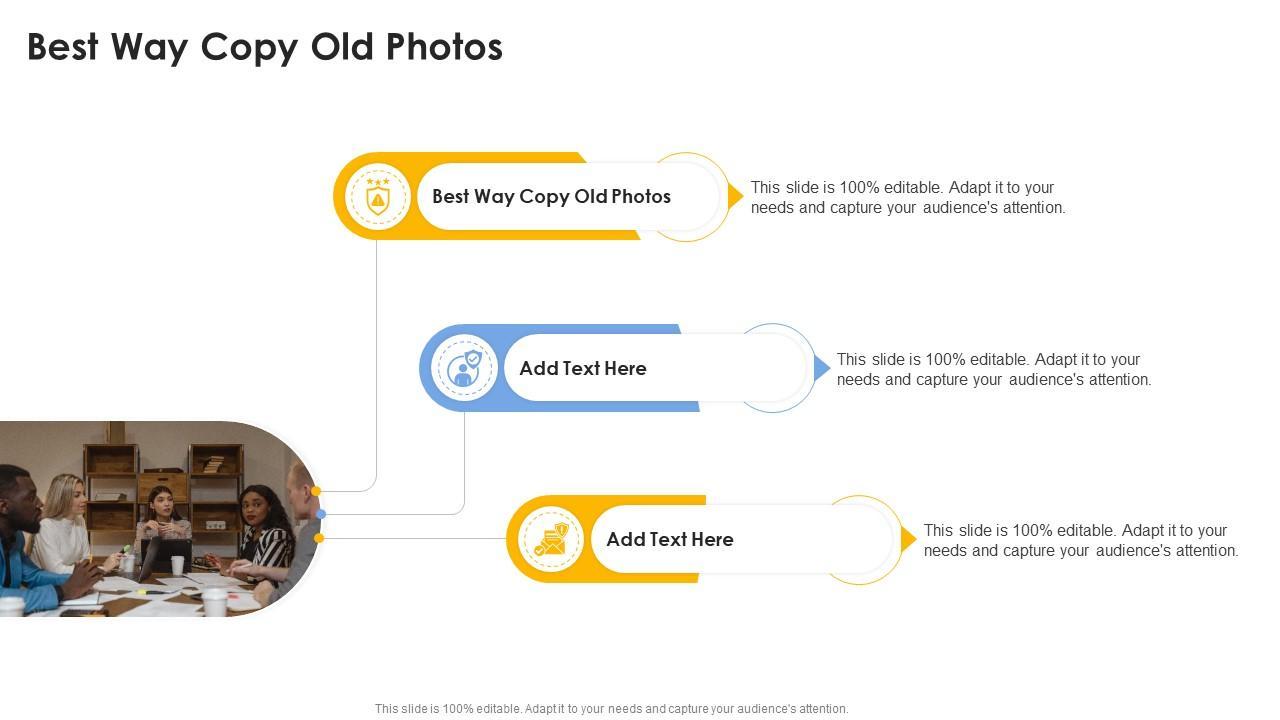 Best Way Copy Old Photos

Best Way Copy Old Photos

This slide is 100% editable. Adapt it to your needs and capture your audience's attention.

Add Text Here

This slide is 100% editable. Adapt it to your needs and capture your audience's attention.

Add Text Here

This slide is 100% editable. Adapt it to your needs and capture your audience's attention.

This slide is 100% editable. Adapt it to your needs and capture your audience's attention.